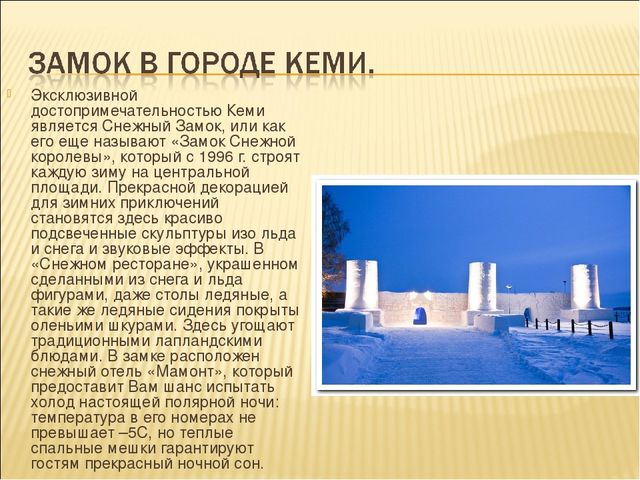 ЗАМОК В ГОРОДЕ КЕМИ.

Эксклюзивной достопримечательностью Кеми является Снежный Замок, или как его еще называют «Замок Снежной королевы», который с 1996 г. строят каждую зиму на центральной площади. Прекрасной декорацией для зимних приключений становятся здесь красиво подсвеченные скульптуры изо льда и снега и звуковые эффекты. В «Снежном ресторане», украшенном сделанными из снега и льда фигурами, даже столы ледяные, а такие же ледяные сидения покрыты оленьими шкурами. Здесь угощают традиционными лапландскими блюдами. В замке расположен снежный отель «Мамонт», который предоставит Вам шанс испытать холод настоящей полярной ночи: температура в его номерах не превышает –5С, но теплые спальные мешки гарантируют гостям прекрасный ночной сон.